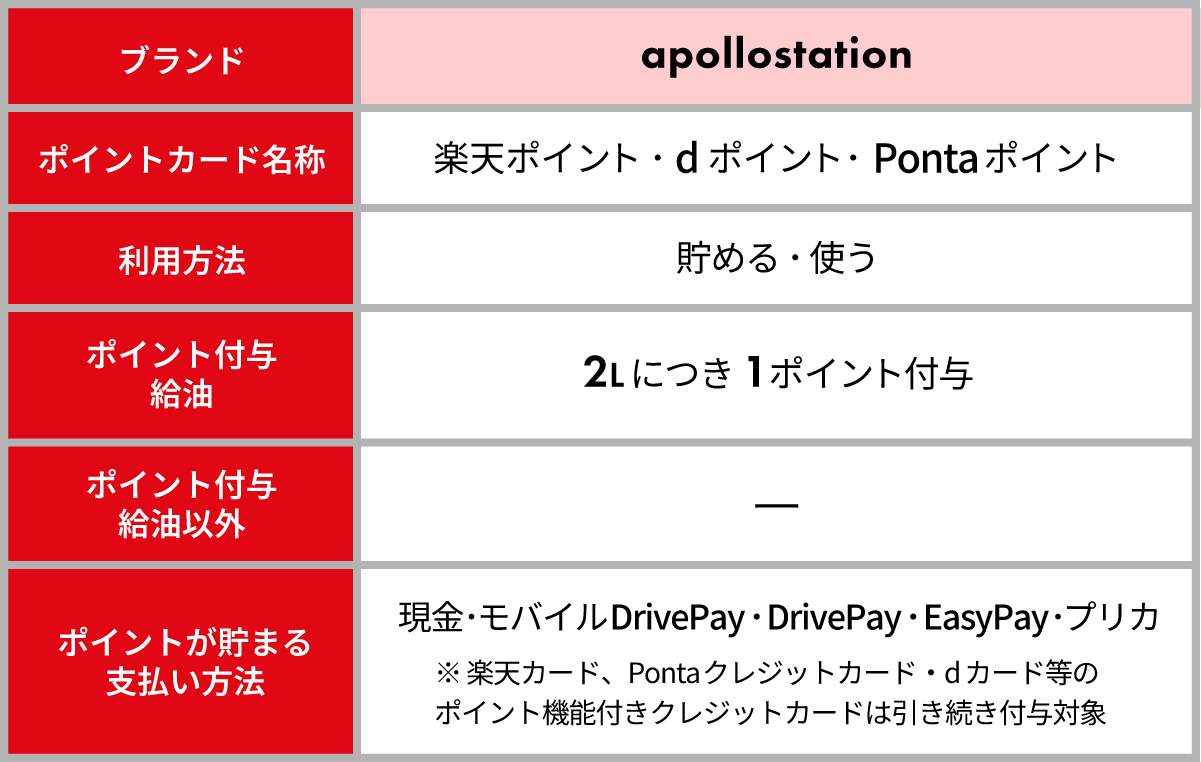 | ブランド | apollostation |
|---|---|
| ポイントカード名称 | 楽天ポイント・dポイント・Pontaポイント |
| 利用方法 | 貯める・使う |
| ポイント付与 給油 | 2Lにつき1ポイント付与 |
| ポイント付与 給油以外 | — |
| ポイントが貯まる 支払い方法 | 現金・モバイルDrivePay・DrivePay・EasyPay・プリカ ※楽天カード、Pontaクレジットカード・dカード等のポイント機能付きクレジットカードは引き続き付与対象 |